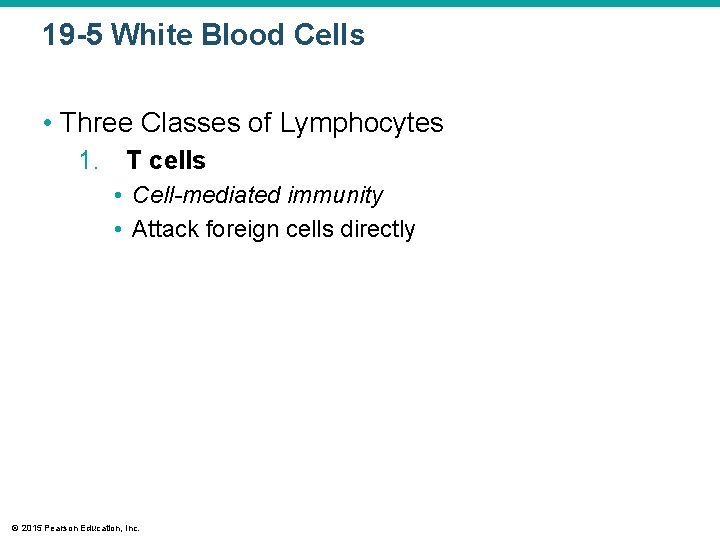 19-5 White Blood Cells

• Three Classes of Lymphocytes

1. T cells

• Cell-mediated immunity

• Attack foreign cells directly

© 2015 Pearson Education, Inc.